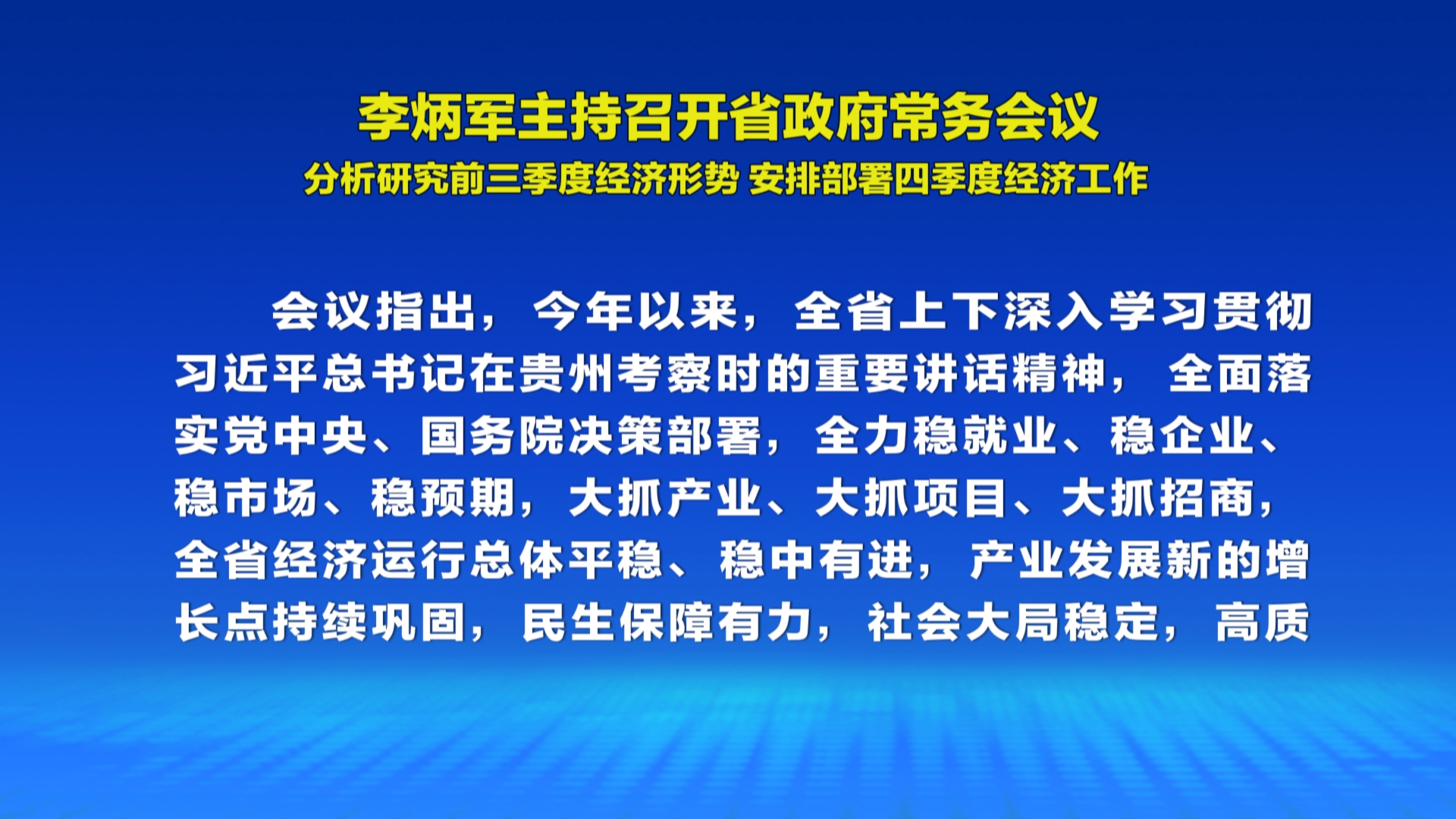 李炳军主持召开省政府常务会议
分析研究前三季度经济形势 安排部署四季度经济工作

会议指出，今年以来，全省上下深入学习贯彻习近平总书记在贵州考察时的重要讲话精神，全面落实党中央、国务院决策部署，全力稳就业、稳企业、稳市场、稳预期，大抓产业、大抓项目、大抓招商，全省经济运行总体平稳、稳中有进，产业发展新的增长点持续巩固，民生保障有力，社会大局稳定，高质